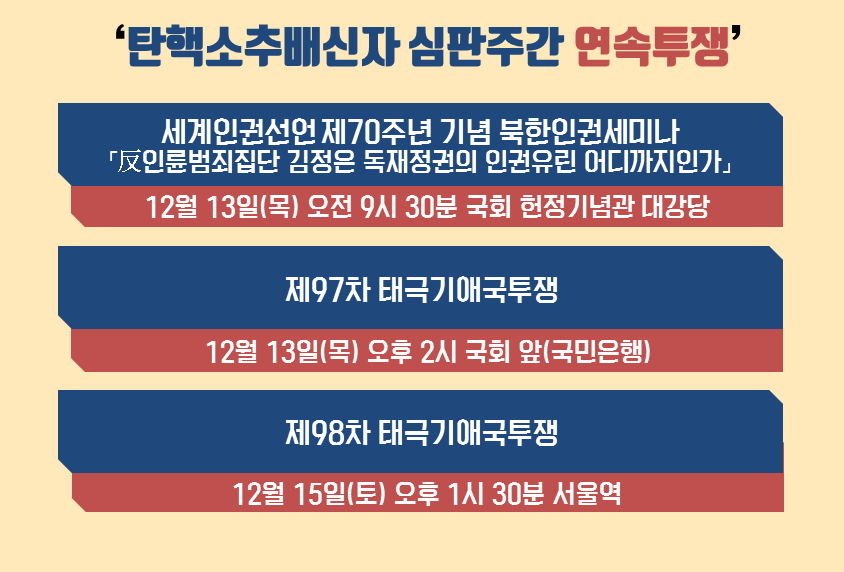 ‘탄핵소추배신자 심판주간 연속투쟁’

세계인권선언 제70주년 기념 북한인권세미나
「反인륜범죄집단 김정은 독재정권의 인권유린 어디까지인가」

12월 13일(목) 오전 9시 30분 국회 헌정기념관 대강당

제97차 태극기애국투쟁

12월 13일(목) 오후 2시 국회 앞(국민은행)

제98차 태극기애국투쟁

12월 15일(토) 오후 1시 30분 서울역